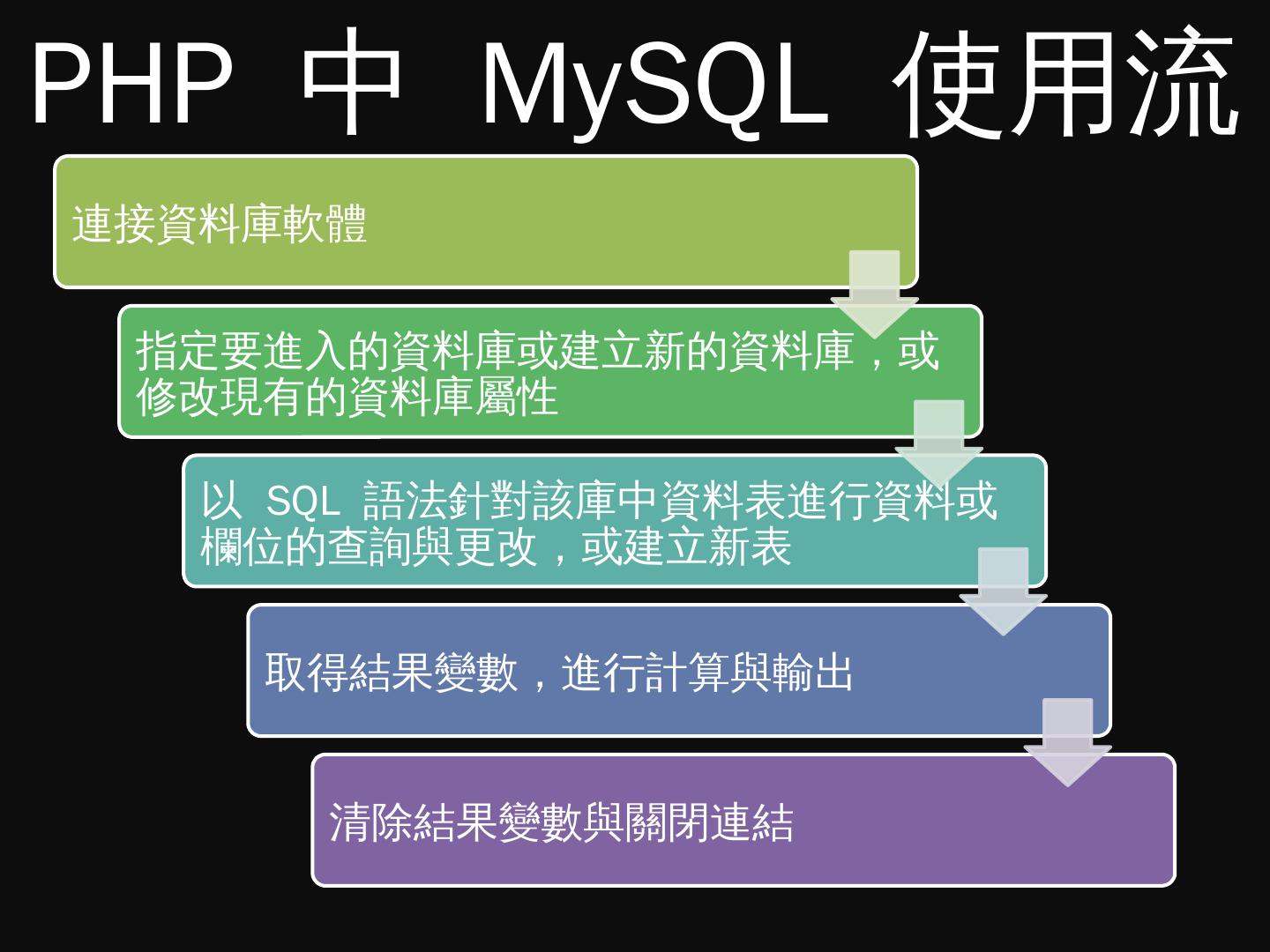 PHP 中 MySQL 使用流

連接資料庫軟體

指定要進入的資料庫或建立新的資料庫，或修改現有的資料庫屬性

以 SQL 語法針對該庫中資料表進行資料或欄位的查詢與更改，或建立新表

取得結果變數，進行計算與輸出

清除結果變數與關閉連結